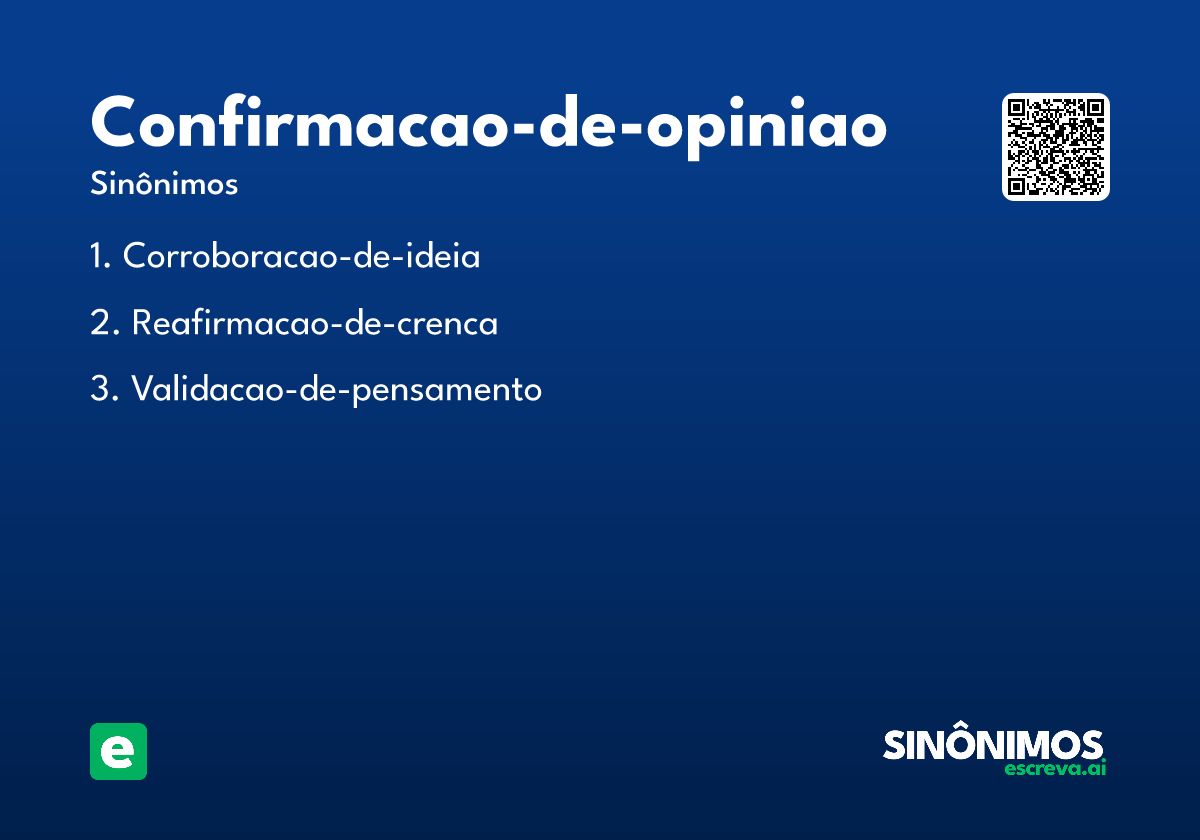 Confirmacao-de-opiniao

Sinônimos

1. Corroboracao-de-ideia

2. Reafirmacao-de-crenca

3. Validacao-de-pensamento

e

SINÔNIMOS
escreva.ai